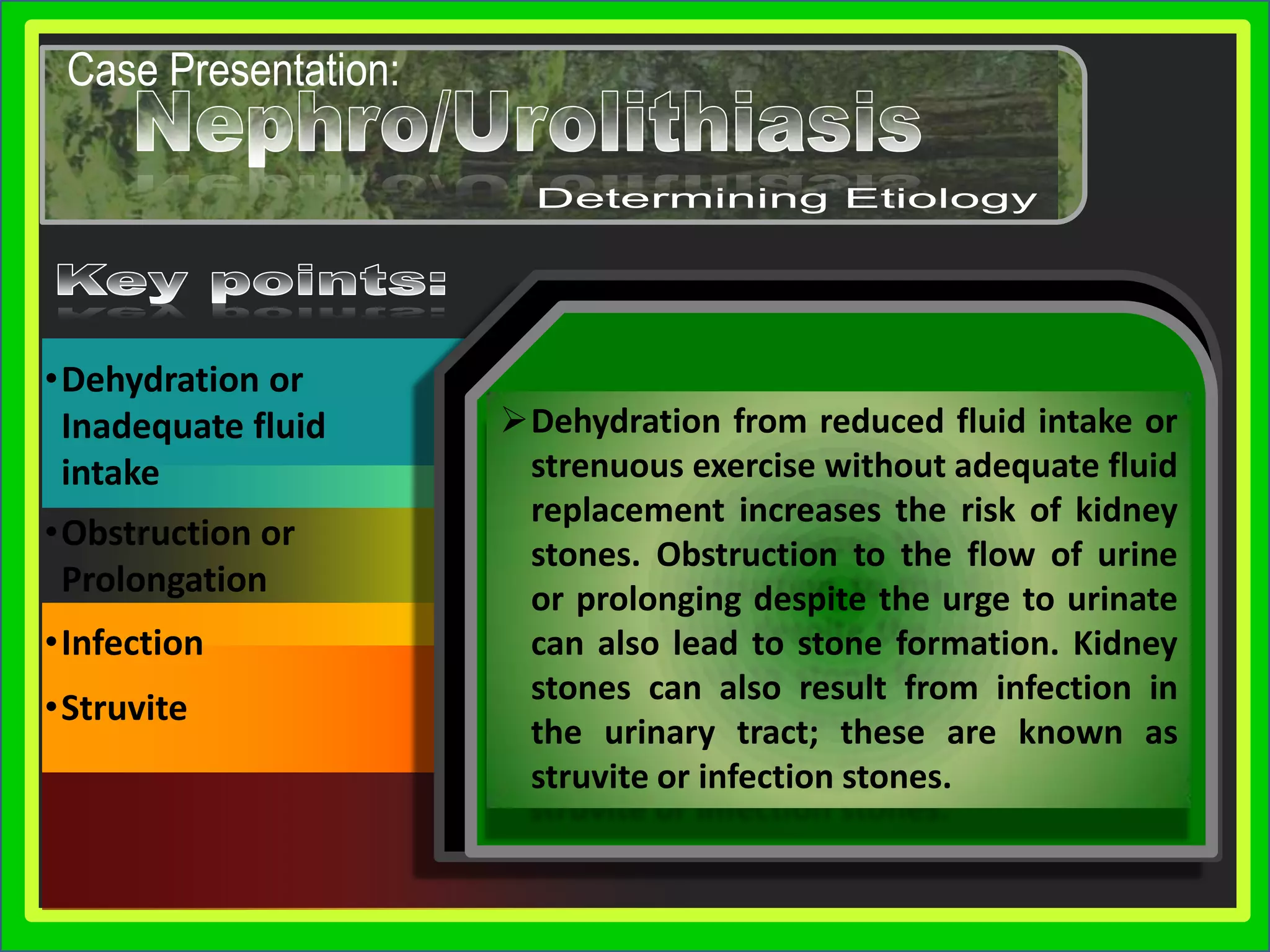 Case Presentation:

Nephro/Urolithiasis

Determining Etiology

Key points:

• Dehydration or Inadequate fluid intake

• Obstruction or Prolongation

• Infection

• Struvite

➢ Dehydration from reduced fluid intake or strenuous exercise without adequate fluid replacement increases the risk of kidney stones. Obstruction to the flow of urine or prolonging despite the urge to urinate can also lead to stone formation. Kidney stones can also result from infection in the urinary tract; these are known as struvite or infection stones.